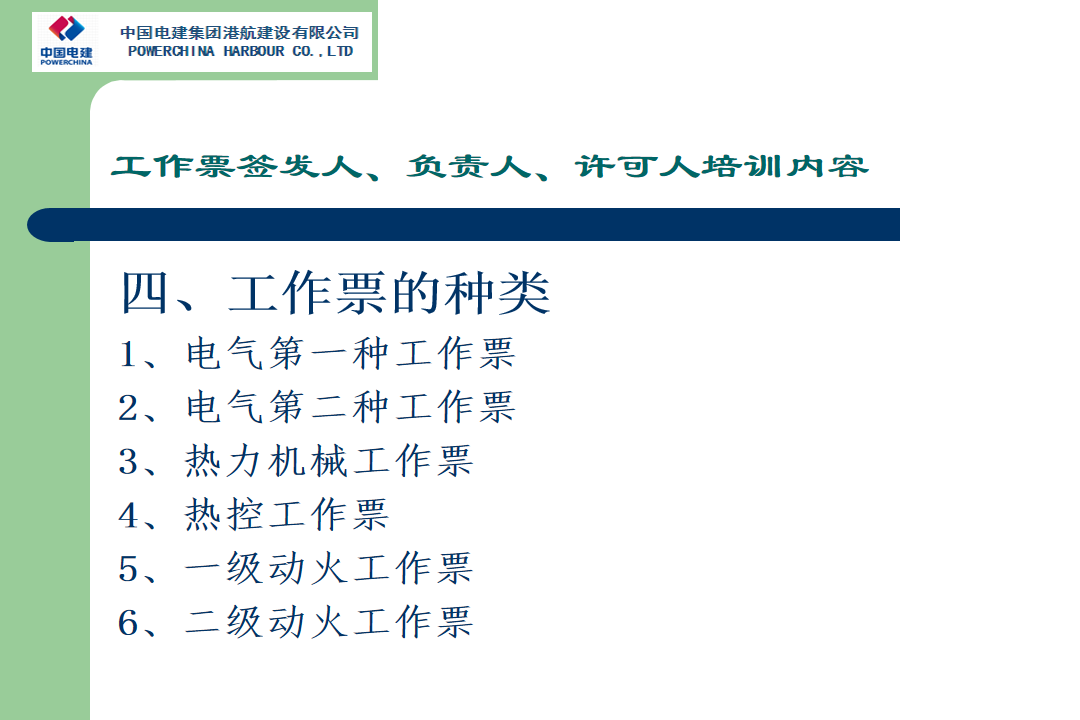 中国电建
POWERCHINA

中国电建集团港航建设有限公司
POWERCHINA HARBOUR CO.,LTD

工作票签发人、负责人、许可人培训内容

四、工作票的种类
1、电气第一种工作票
2、电气第二种工作票
3、热力机械工作票
4、热控工作票
5、一级动火工作票
6、二级动火工作票